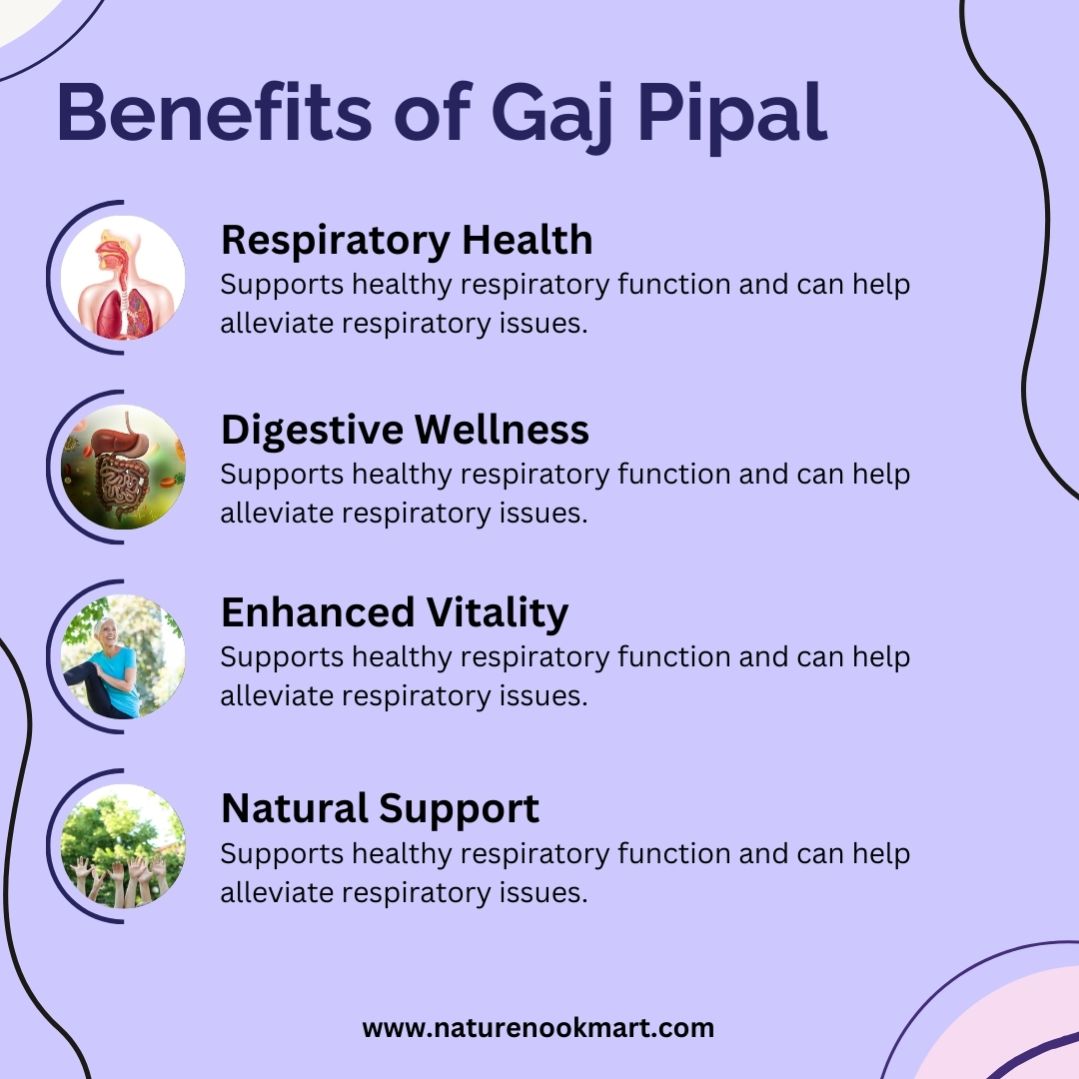 Benefits of Gaj Pipal

Respiratory Health
Supports healthy respiratory function and can help alleviate respiratory issues.

Digestive Wellness
Supports healthy respiratory function and can help alleviate respiratory issues.

Enhanced Vitality
Supports healthy respiratory function and can help alleviate respiratory issues.

Natural Support
Supports healthy respiratory function and can help alleviate respiratory issues.

www.naturenookmart.com